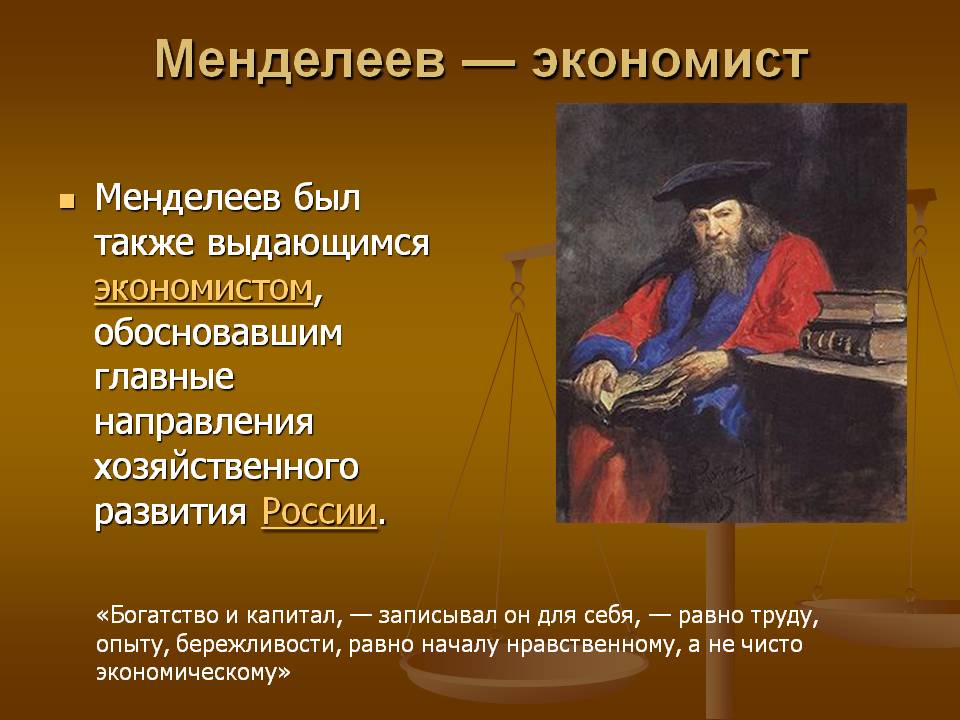 Менделеев — экономист

Менделеев был также выдающимся экономистом, обосновавшим главные направления хозяйственного развития России.

«Богатство и капитал, — записывал он для себя, — равно труду, опыту, бережливости, равно началу нравственному, а не чисто экономическому»